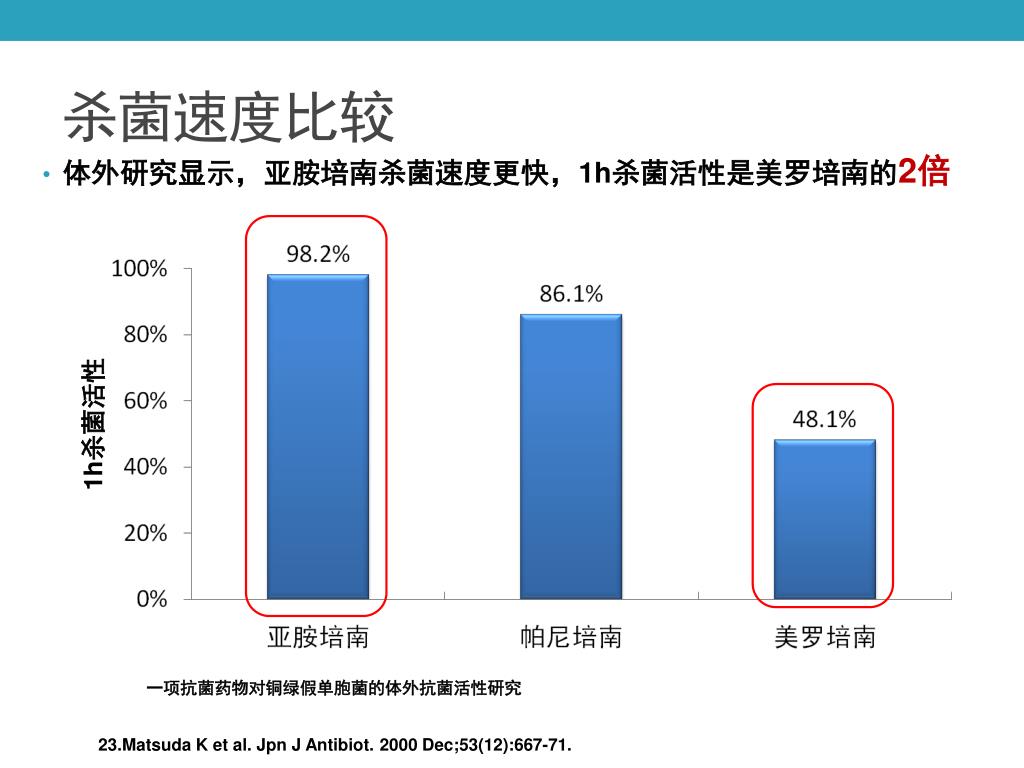 杀菌速度比较

• 体外研究显示，亚胺培南杀菌速度更快，1h杀菌活性是美罗培南的2倍

1h杀菌活性

100%
80%
60%
40%
20%
0%

98.2%
86.1%
48.1%

亚胺培南
帕尼培南
美罗培南

一项抗菌药物对铜绿假单胞菌的体外抗菌活性研究

23.Matsuda K et al. Jpn J Antibiot. 2000 Dec;53(12):667-71.